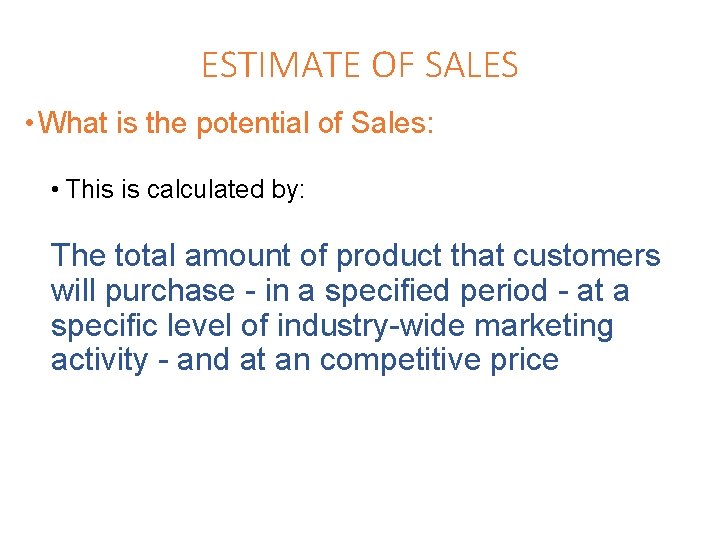 ESTIMATE OF SALES

• What is the potential of Sales:

• This is calculated by:

The total amount of product that customers will purchase - in a specified period - at a specific level of industry-wide marketing activity - and at an competitive price